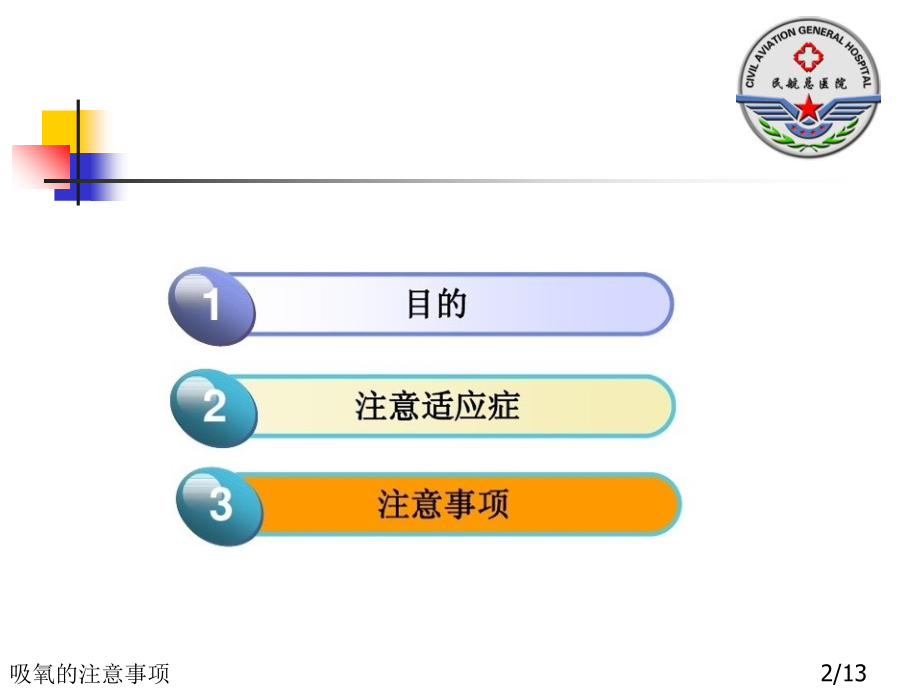 CIVIL AVIATION GENERAL HOSPITAL
民航总医院

1 目的

2 注意适应症

3 注意事项

吸氧的注意事项

2/13